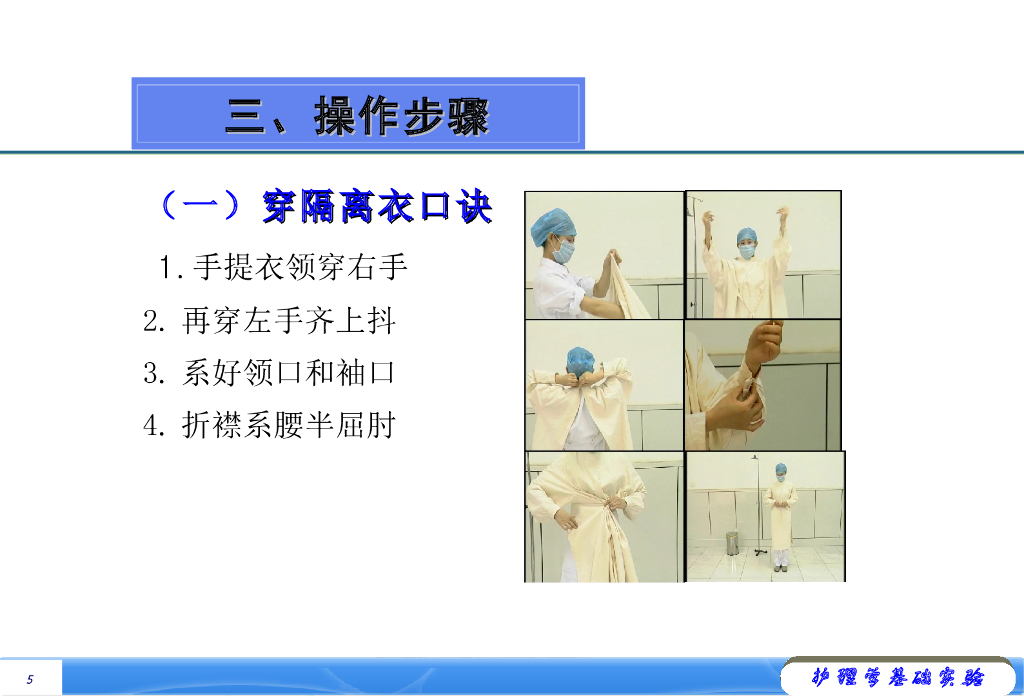 三、操作步骤

（一）穿隔离衣口诀

1. 手提衣领穿右手

2. 再穿左手齐上抖

3. 系好领口和袖口

4. 折襟系腰半屈肘

5

护理学基础实验